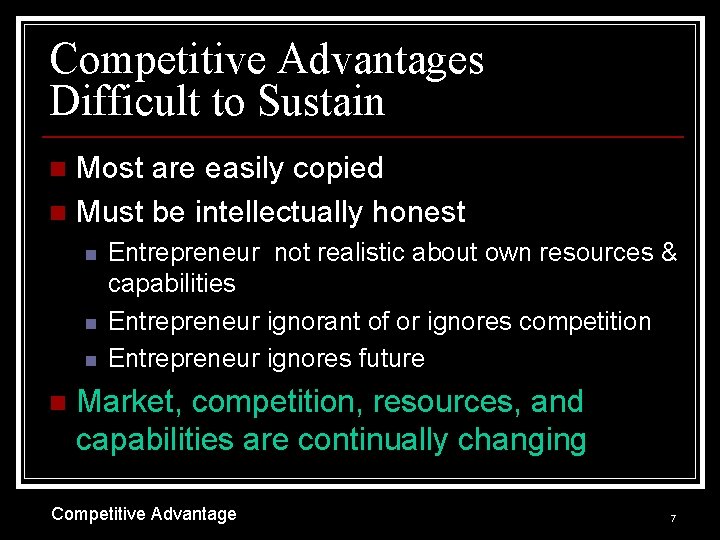 Competitive Advantages Difficult to Sustain

Most are easily copied

Must be intellectually honest

Entrepreneur  not realistic about own resources & capabilities

Entrepreneur ignorant of or ignores competition

Entrepreneur ignores future

Market, competition, resources, and capabilities are continually changing

Competitive Advantage

7